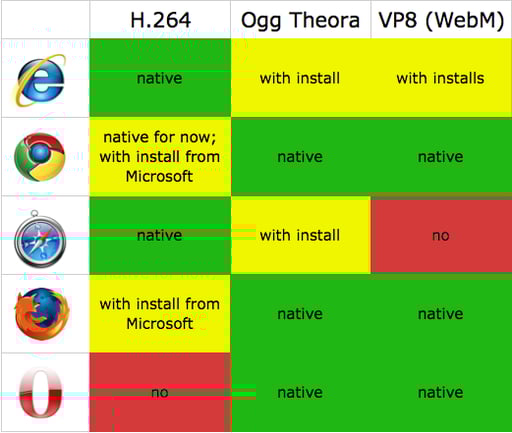 | | H.264 | Ogg Theora | VP8 (WebM) |
|---|---|---|---|
| | native | with install | with installs |
| | native for now; with install from Microsoft | native | native |
| | native | with install | no |
| | with install from Microsoft | native | native |
| | no | native | native |